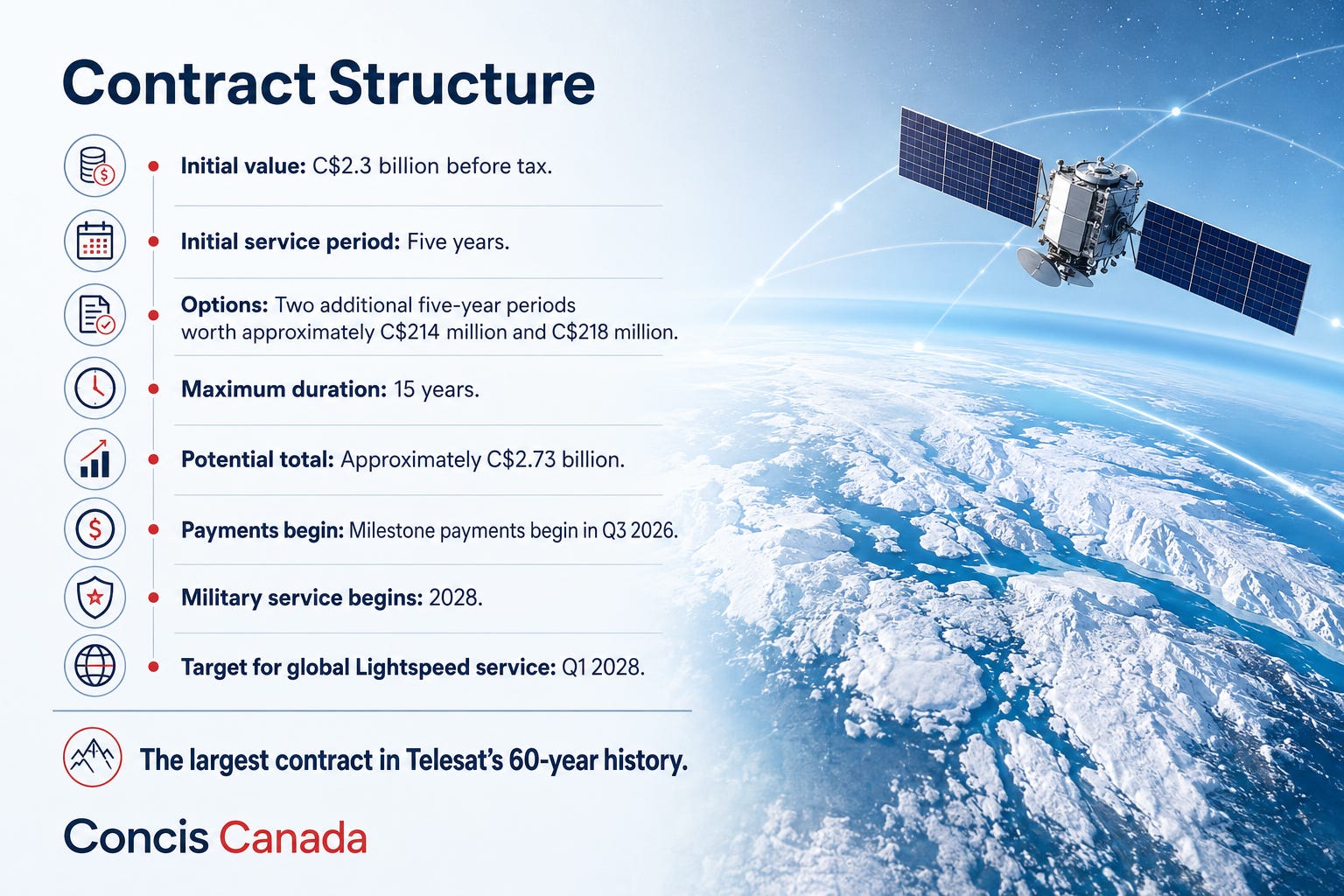 Contract Structure

Initial value: C$2.3 billion before tax.

Initial service period: Five years.

Options: Two additional five-year periods worth approximately C$214 million and C$218 million.

Maximum duration: 15 years.

Potential total: Approximately C$2.73 billion.

Payments begin: Milestone payments begin in Q3 2026.

Military service begins: 2028.

Target for global Lightspeed service: Q1 2028.

The largest contract in Telesat's 60-year history.

Concis Canada